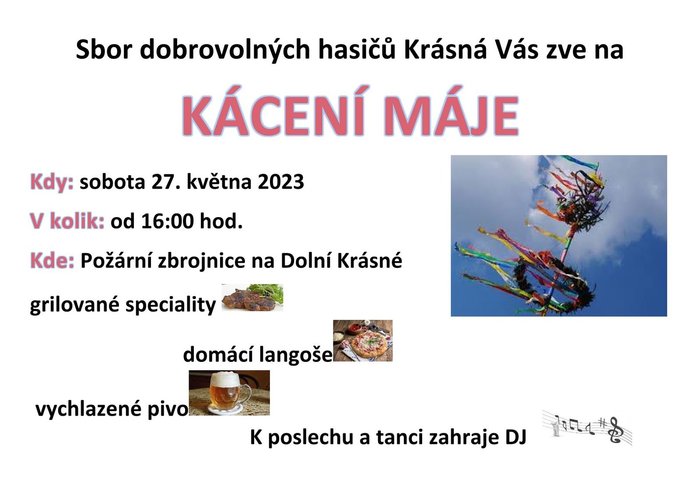 Sbor dobrovolných hasičů Krásná Vás zve na

KÁCENÍ MÁJE

Kdy: sobota 27. května 2023

V kolik: od 16:00 hod.

Kde: Požární zbrojnice na Dolní Krásné

grilované speciality

domácí langoše

vychlazené pivo

K poslechu a tanci zahraje DJ